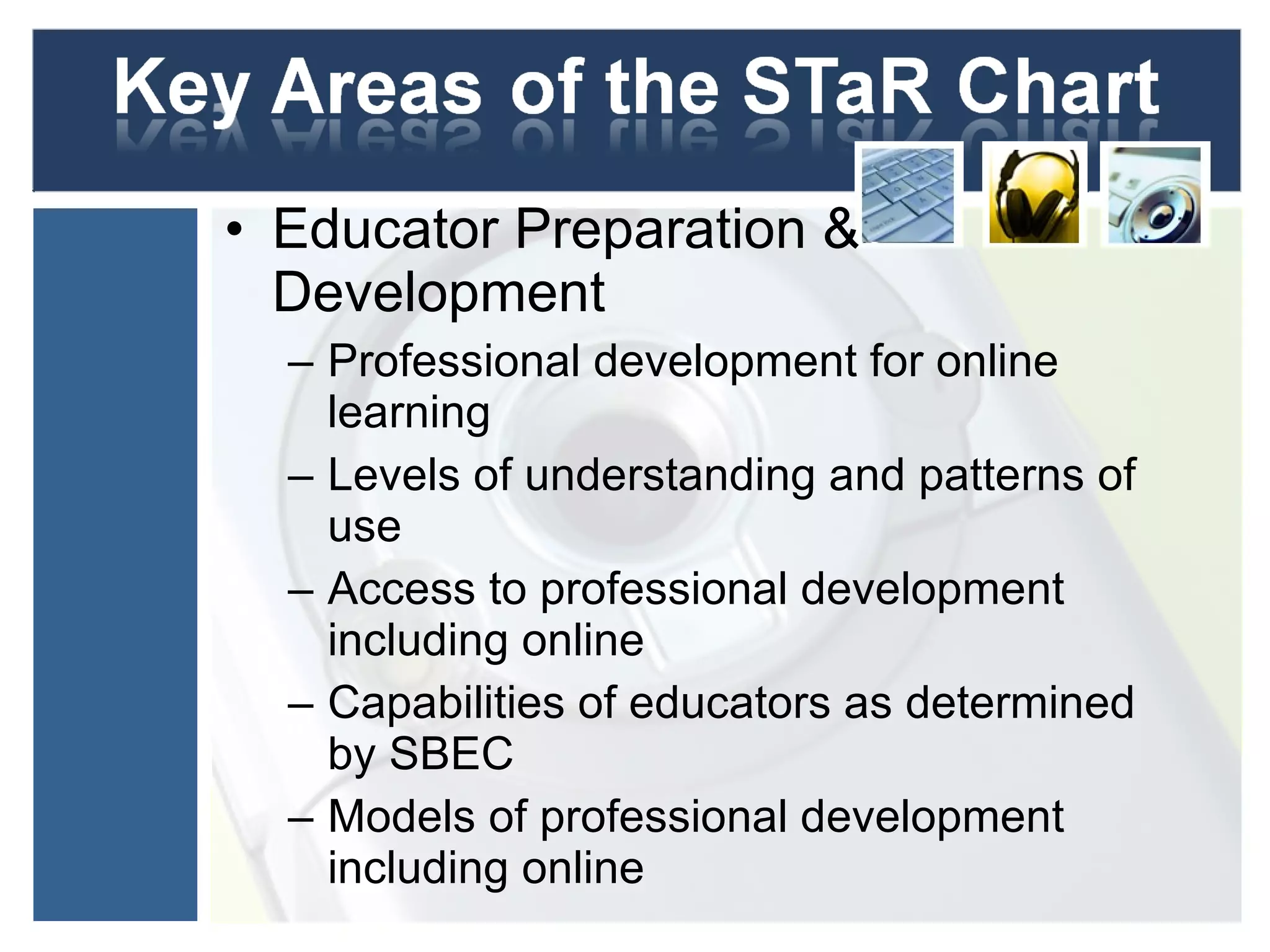 Key Areas of the STaR Chart

• Educator Preparation & Development
– Professional development for online learning
– Levels of understanding and patterns of use
– Access to professional development including online
– Capabilities of educators as determined by SBEC
– Models of professional development including online